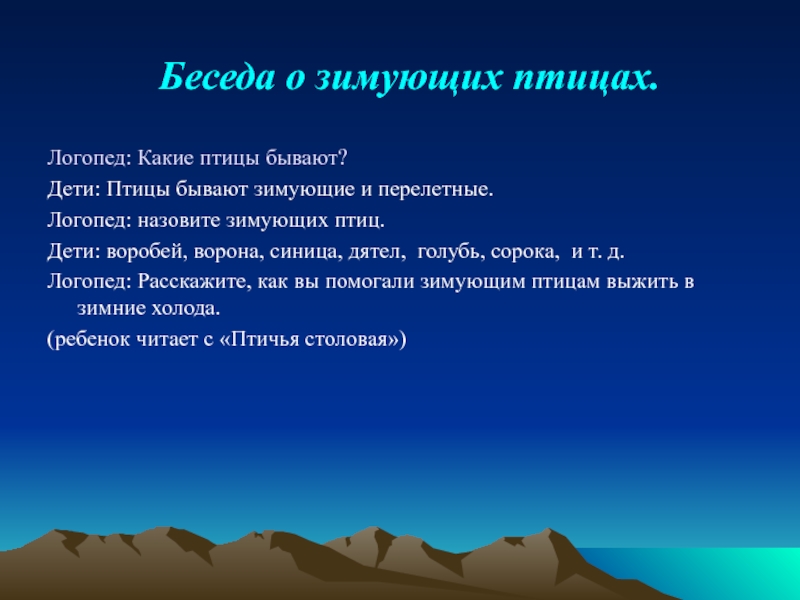 Беседа о зимующих птицах.

Логопед: Какие птицы бывают?

Дети: Птицы бывают зимующие и перелетные.

Логопед: назовите зимующих птиц.

Дети: воробей, ворона, синица, дятел, голубь, сорока, и т. д.

Логопед: Расскажите, как вы помогали зимующим птицам выжить в зимние холода.

(ребенок читает с «Птичья столовая»)